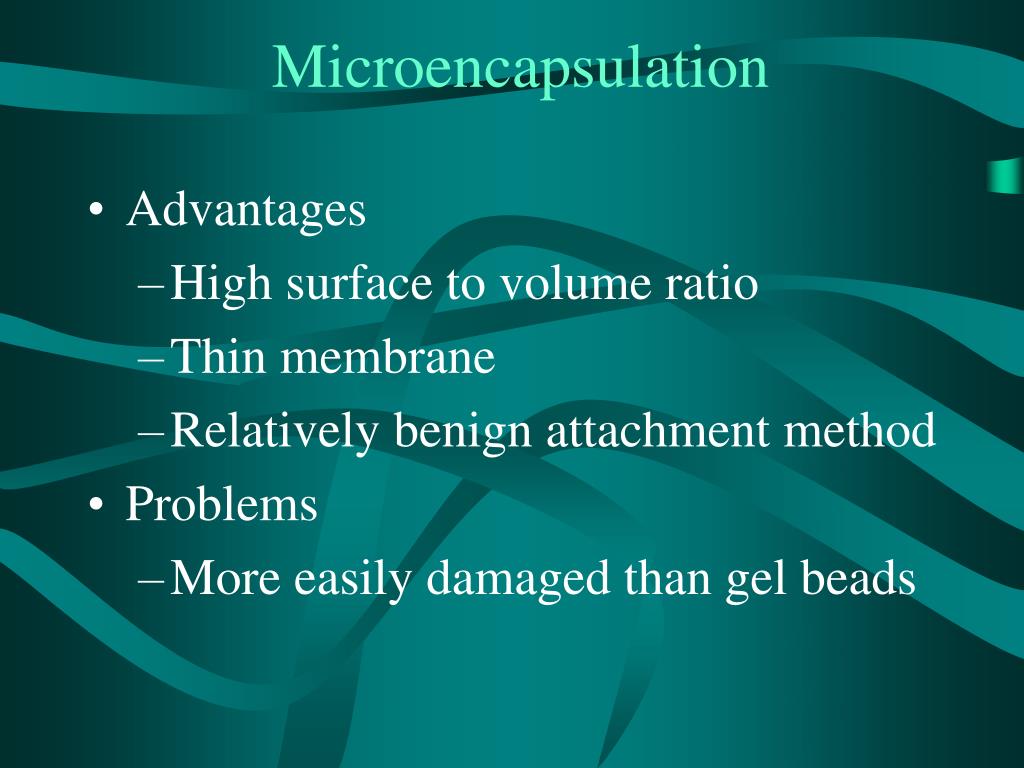 Microencapsulation

• Advantages
– High surface to volume ratio
– Thin membrane
– Relatively benign attachment method
• Problems
– More easily damaged than gel beads